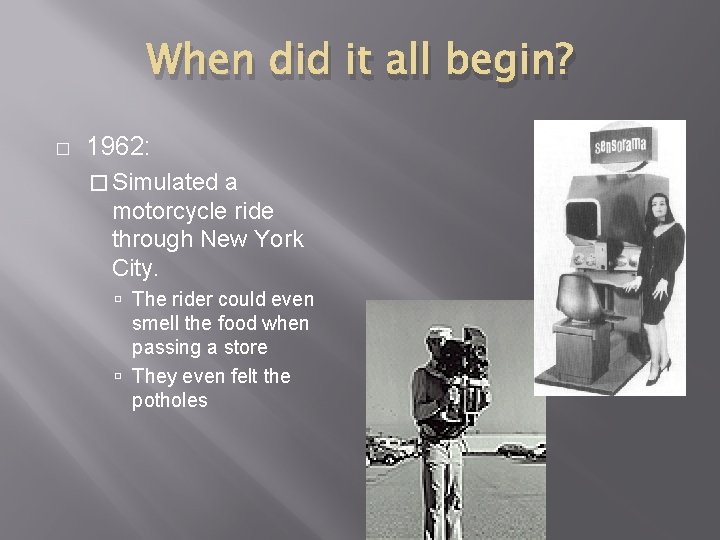 When did it all begin?

□ 1962:

□ Simulated a motorcycle ride through New York City.

▫ The rider could even smell the food when passing a store

▫ They even felt the potholes

sensorama